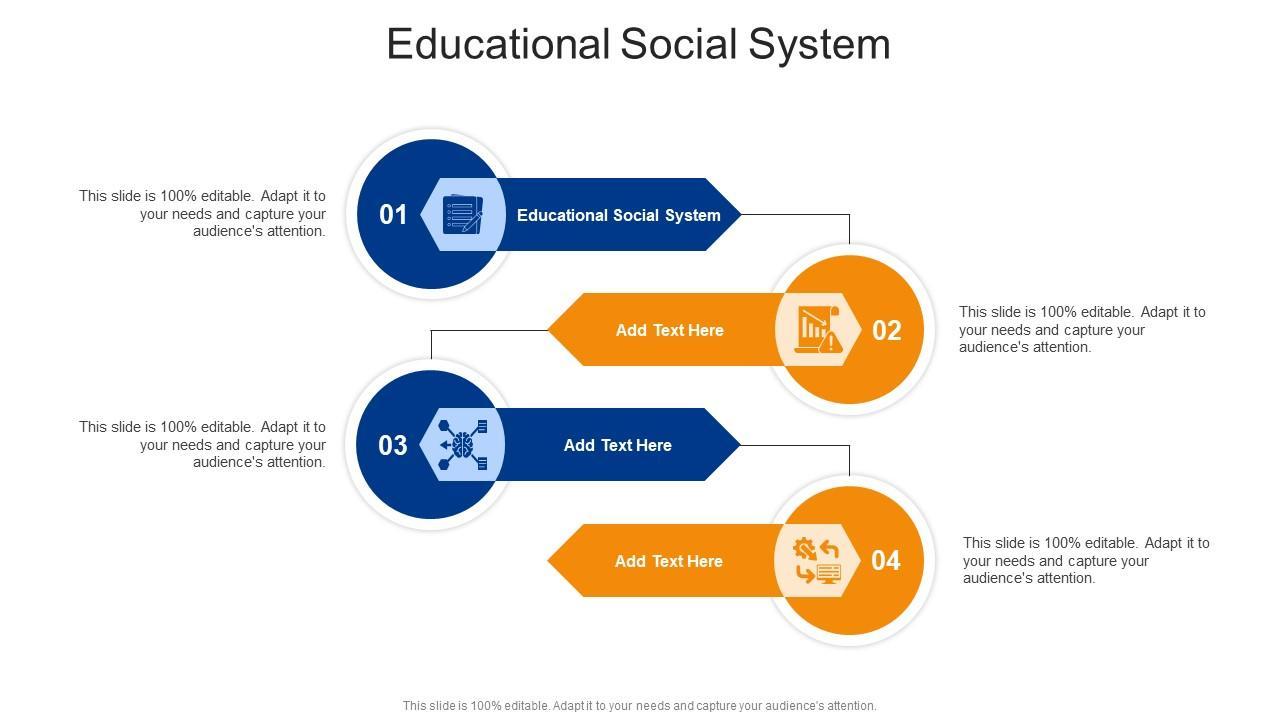 Educational Social System

This slide is 100% editable. Adapt it to your needs and capture your audience's attention.

01

Educational Social System

Add Text Here

02

This slide is 100% editable. Adapt it to your needs and capture your audience's attention.

This slide is 100% editable. Adapt it to your needs and capture your audience's attention.

03

Add Text Here

Add Text Here

04

This slide is 100% editable. Adapt it to your needs and capture your audience's attention.

This slide is 100% editable. Adapt it to your needs and capture your audience's attention.